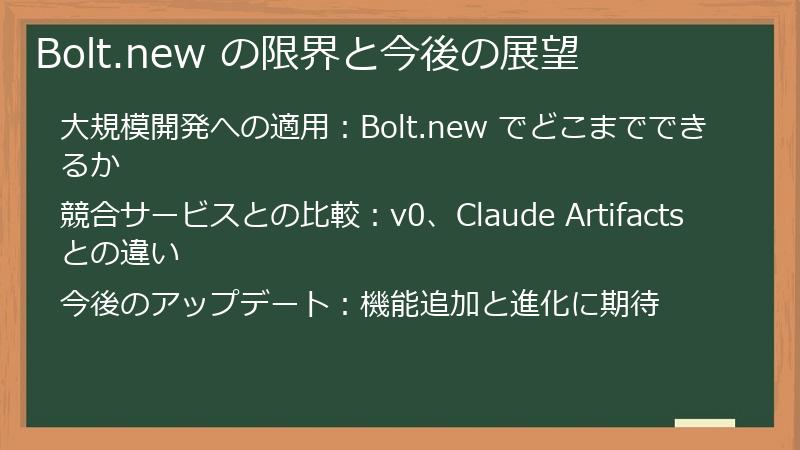 Bolt.new の限界と今後の展望

大規模開発への適用：Bolt.new でどこまでできるか

競合サービスとの比較：v0、Claude Artifacts との違い

今後のアップデート：機能追加と進化に期待